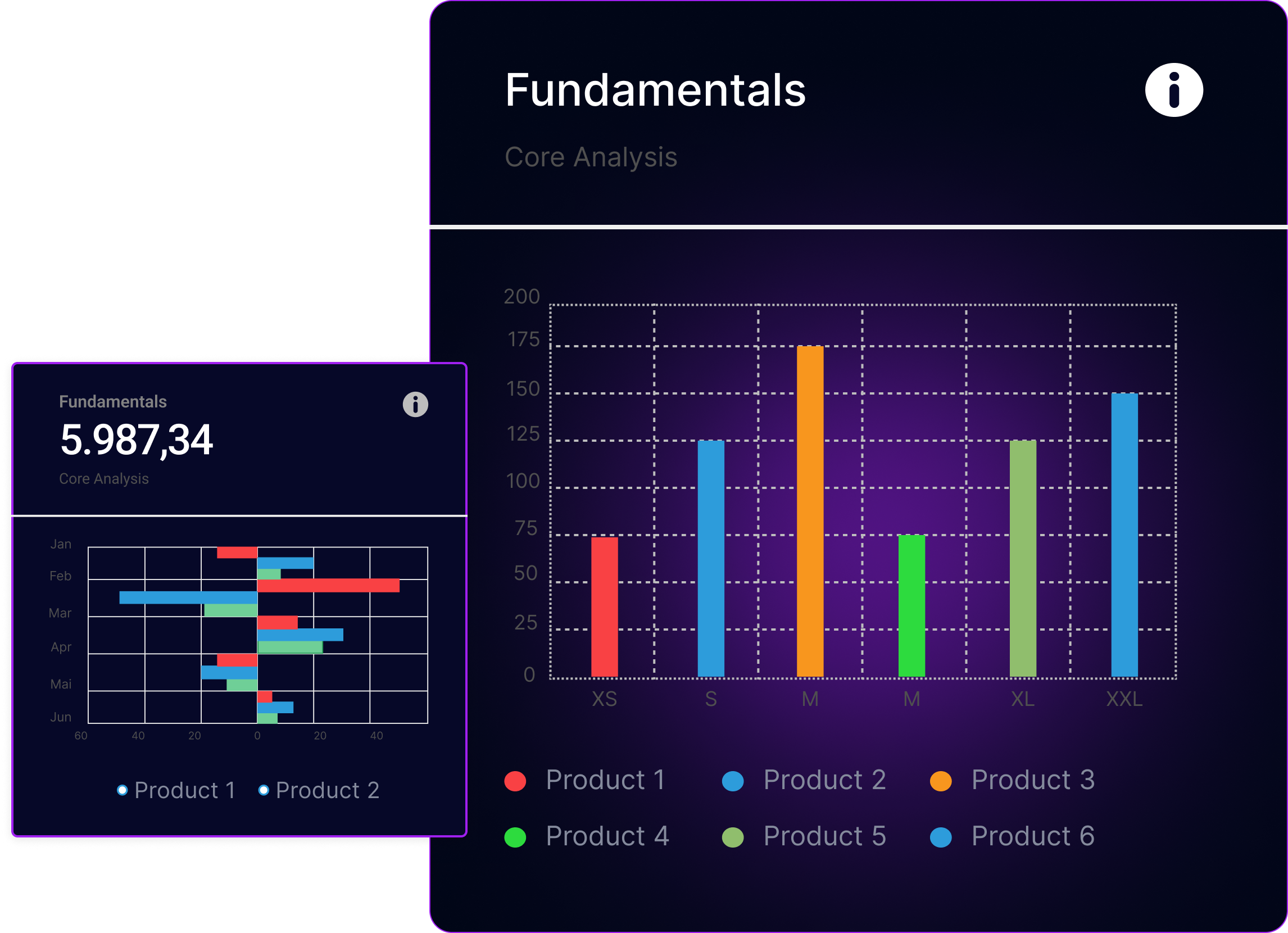 Fundamentals

Core Analysis

200
175
150
125
100
75
50
25
0

XS S M M XL XXL

Product 1 Product 2 Product 3
Product 4 Product 5 Product 6

Fundamentals
5.987,34
Core Analysis

Jan
Feb
Mar
Apr
Mai
Jun

60 40 20 0 20 40

Product 1 Product 2